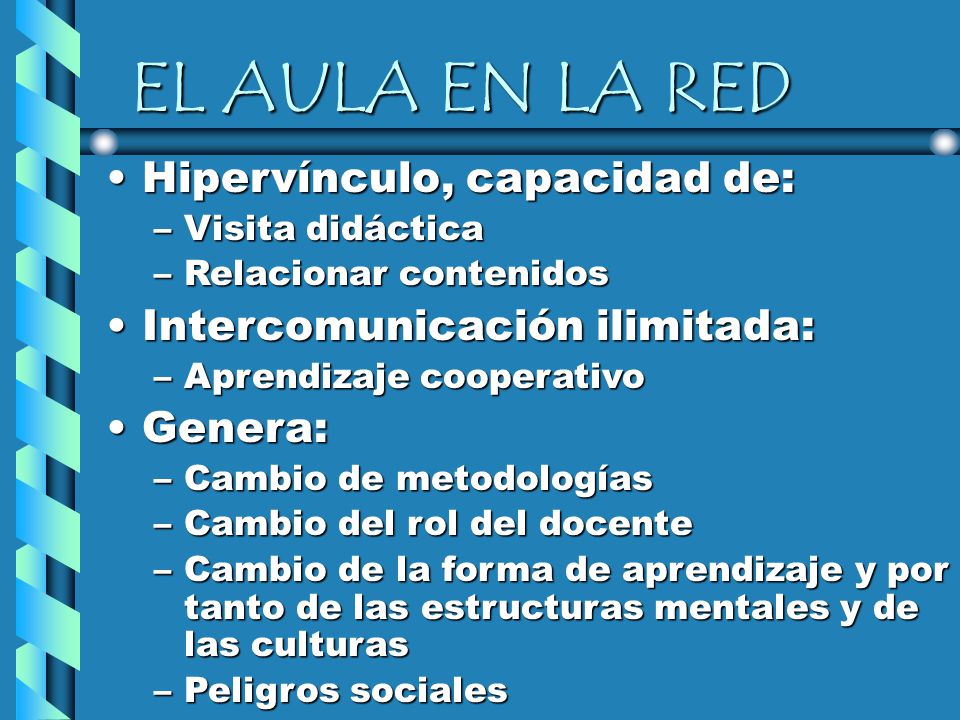 EL AULA EN LA RED

• Hipervínculo, capacidad de:
– Visita didáctica
– Relacionar contenidos
• Intercomunicación ilimitada:
– Aprendizaje cooperativo
• Genera:
– Cambio de metodologías
– Cambio del rol del docente
– Cambio de la forma de aprendizaje y por tanto de las estructuras mentales y de las culturas
– Peligros sociales